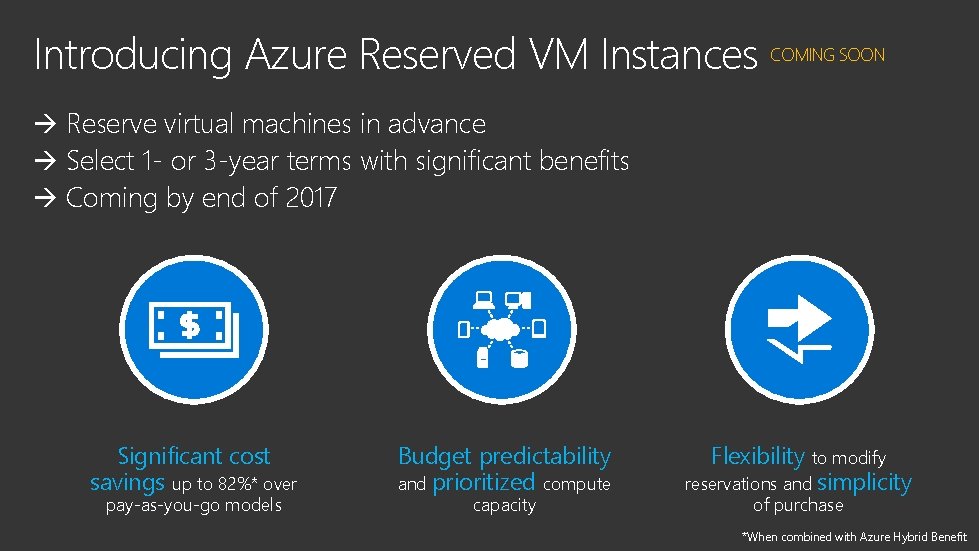 Introducing Azure Reserved VM Instances COMING SOON

→ Reserve virtual machines in advance
→ Select 1- or 3-year terms with significant benefits
→ Coming by end of 2017

$

Significant cost savings up to 82%* over pay-as-you-go models

Budget predictability and prioritized compute capacity

Flexibility to modify reservations and simplicity of purchase

*When combined with Azure Hybrid Benefit